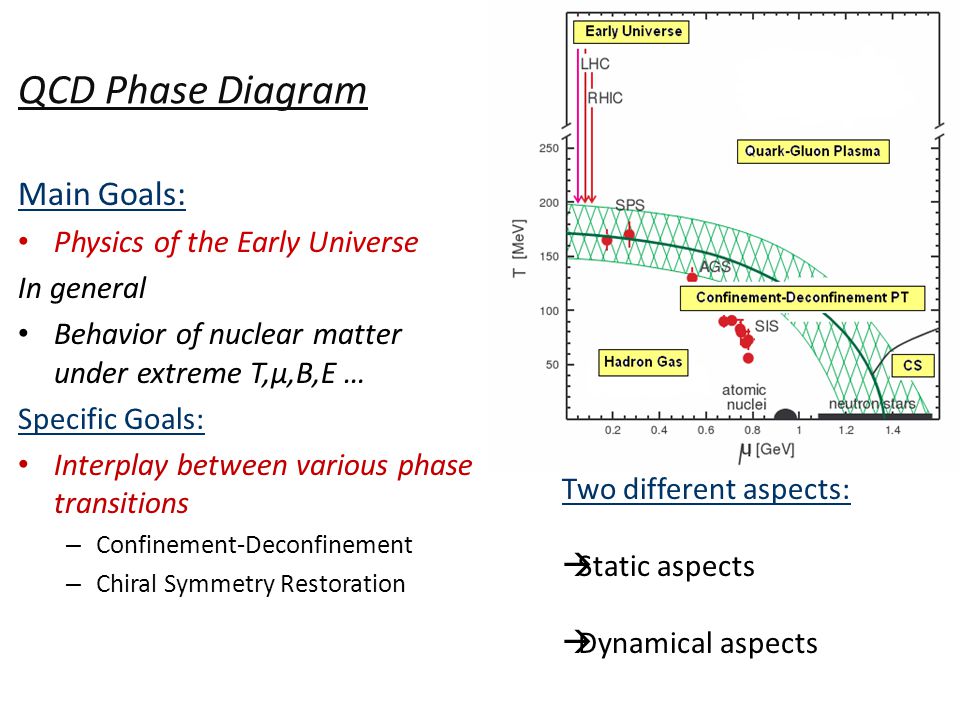 QCD Phase Diagram

Main Goals:

• Physics of the Early Universe

In general

• Behavior of nuclear matter under extreme T,μ,B,E …

Specific Goals:

• Interplay between various phase transitions

– Confinement-Deconfinement

– Chiral Symmetry Restoration

Early Universe

LHC

RHIC

Quark-Gluon Plasma

SPS

AGS

Confinement-Deconfinement PT

SIS

Hadron Gas

CS

atomic nuclei

neutron stars

T [MeV]

250

200

150

100

50

0.2 0.4 0.6 0.8 1 1.2 1.4

μ [GeV]

Two different aspects:

→Static aspects

→Dynamical aspects